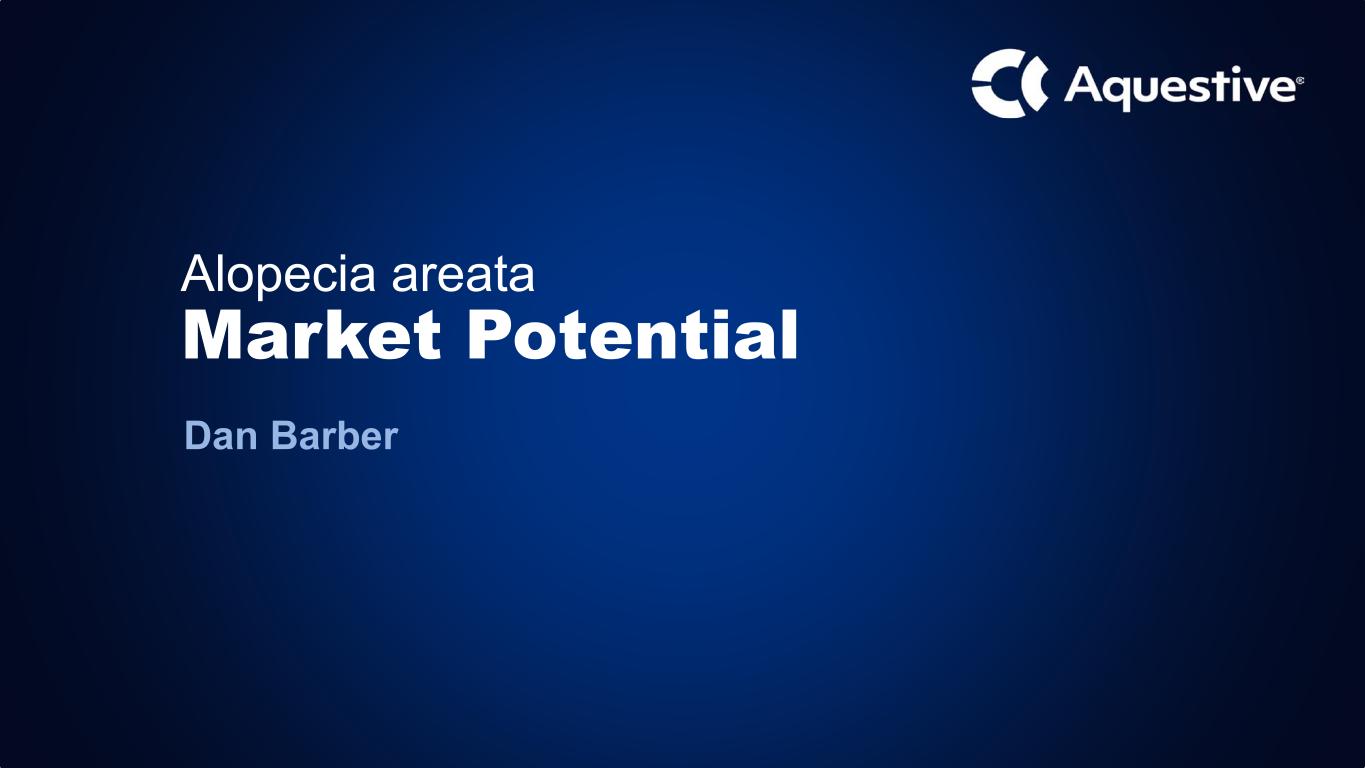 Aquestive®

Alopecia areata
Market Potential

Dan Barber